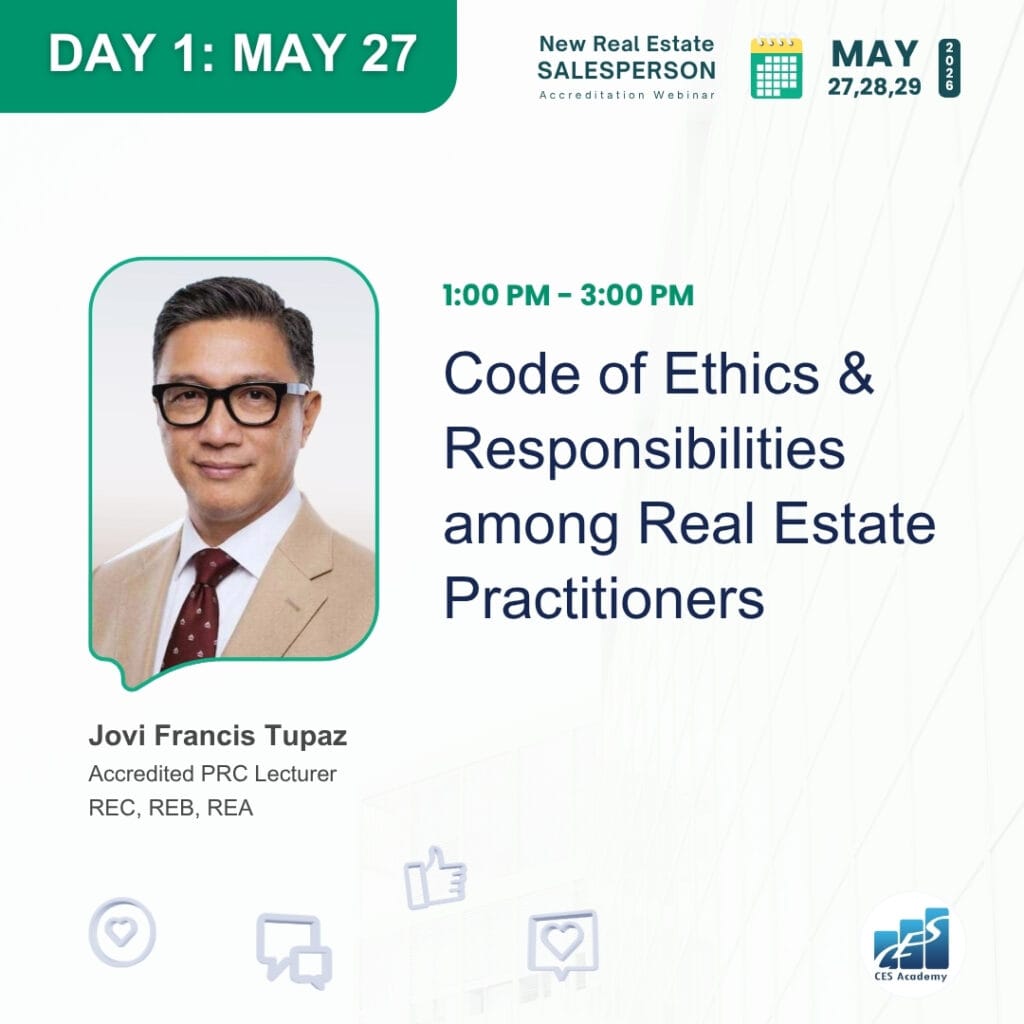 DAY 1: MAY 27

New Real Estate
SALESPERSON
Accreditation Webinar

MAY
27,28,29
2026

1:00 PM - 3:00 PM

Code of Ethics & Responsibilities among Real Estate Practitioners

Jovi Francis Tupaz
Accredited PRC Lecturer
REC, REB, REA

CES Academy